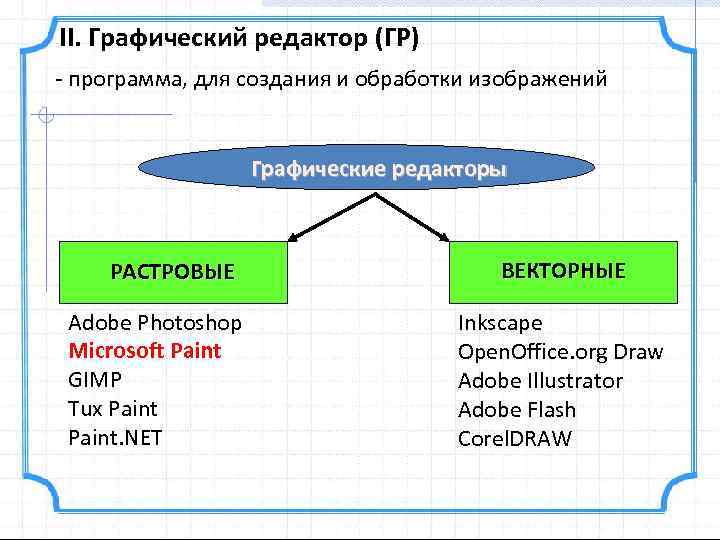 II. Графический редактор (ГР)

- программа, для создания и обработки изображений

Графические редакторы

РАСТРОВЫЕ

Adobe Photoshop
Microsoft Paint
GIMP
Tux Paint
Paint.NET

ВЕКТОРНЫЕ

Inkscape
OpenOffice.org Draw
Adobe Illustrator
Adobe Flash
CorelDRAW